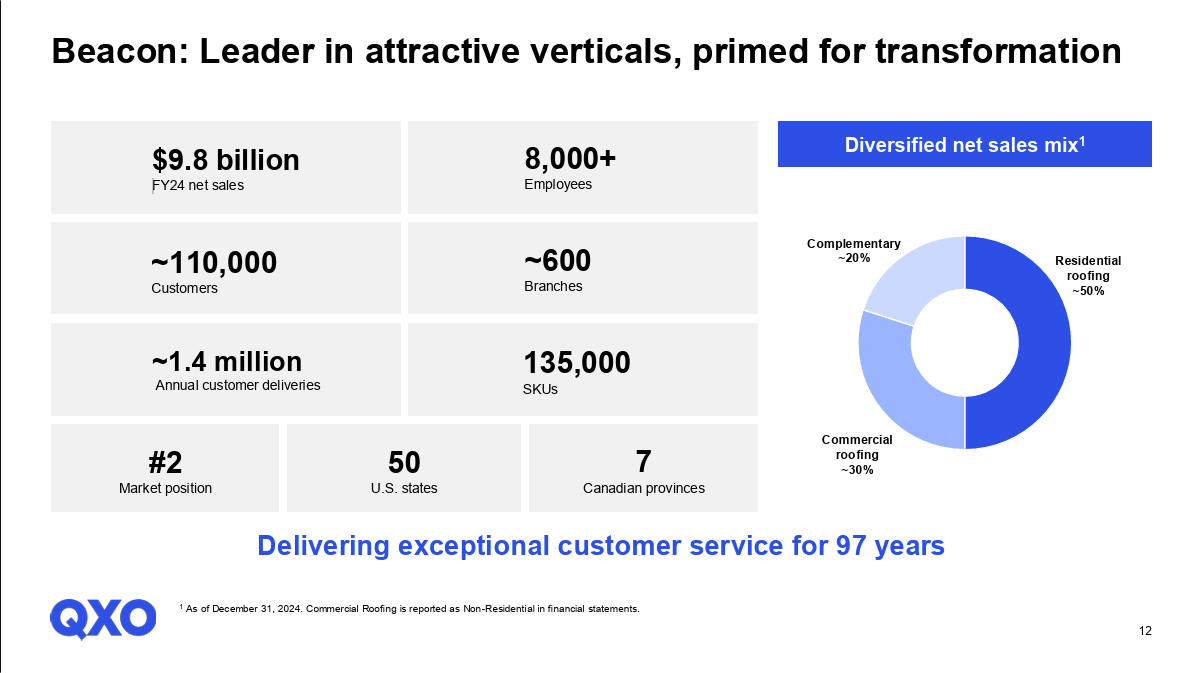 Beacon: Leader in attractive verticals, primed for transformation

$9.8 billion
FY24 net sales

8,000+
Employees

~110,000
Customers

~600
Branches

~1.4 million
Annual customer deliveries

135,000
SKUs

#2
Market position

50
U.S. states

7
Canadian provinces

Diversified net sales mix$^1$

Complementary
~20%

Residential roofing
~50%

Commercial roofing
~30%

Delivering exceptional customer service for 97 years

QXO

$^1$ As of December 31, 2024. Commercial Roofing is reported as Non-Residential in financial statements.

12